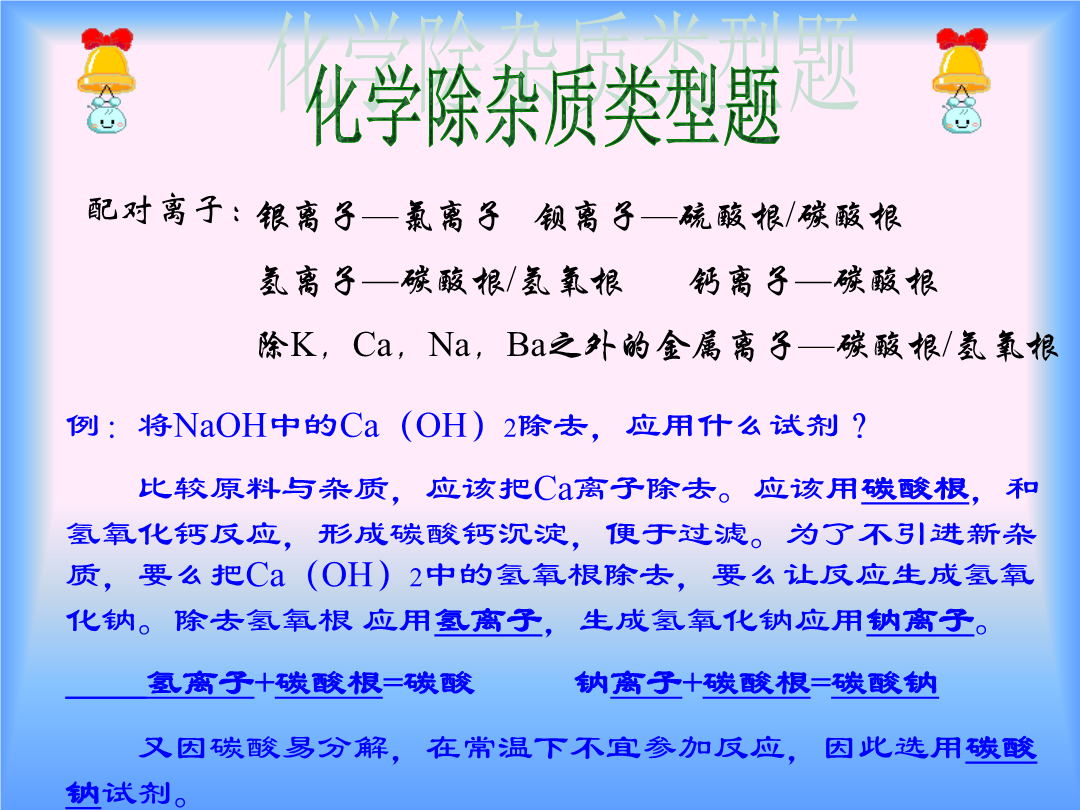 化学除杂质类型题

配对离子：银离子—氯离子　钡离子—硫酸根/碳酸根

氢离子—碳酸根/氢氧根　钙离子—碳酸根

除K，Ca，Na，Ba之外的金属离子—碳酸根/氢氧根

例：将NaOH中的Ca（OH）2除去，应用什么试剂？

比较原料与杂质，应该把Ca离子除去。应该用碳酸根，和氢氧化钙反应，形成碳酸钙沉淀，便于过滤。为了不引进新杂质，要么把Ca（OH）2中的氢氧根除去，要么让反应生成氢氧化钠。除去氢氧根 应用氢离子，生成氢氧化钠应用钠离子。

氢离子+碳酸根=碳酸　钠离子+碳酸根=碳酸钠

又因碳酸易分解，在常温下不宜参加反应，因此选用碳酸钠试剂。